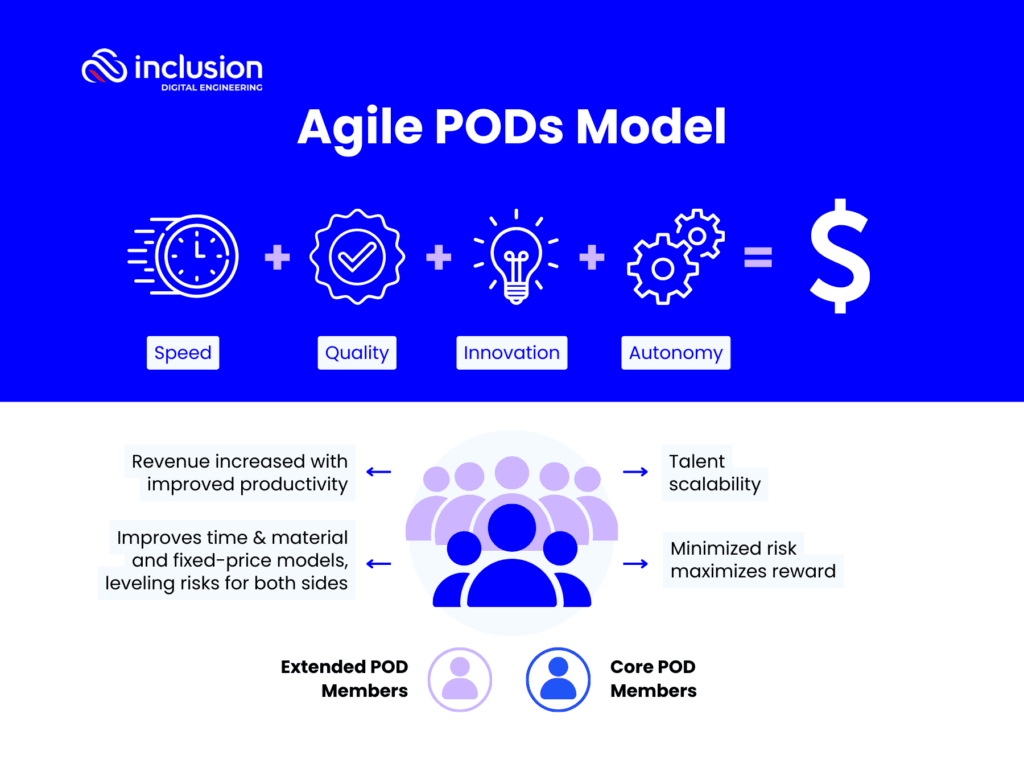 inclusion
DIGITAL ENGINEERING

Agile PODs Model

+ + + = $

Speed

Quality

Innovation

Autonomy

Revenue increased with improved productivity

Improves time & material and fixed-price models, leveling risks for both sides

Talent scalability

Minimized risk maximizes reward

Extended POD Members

Core POD Members